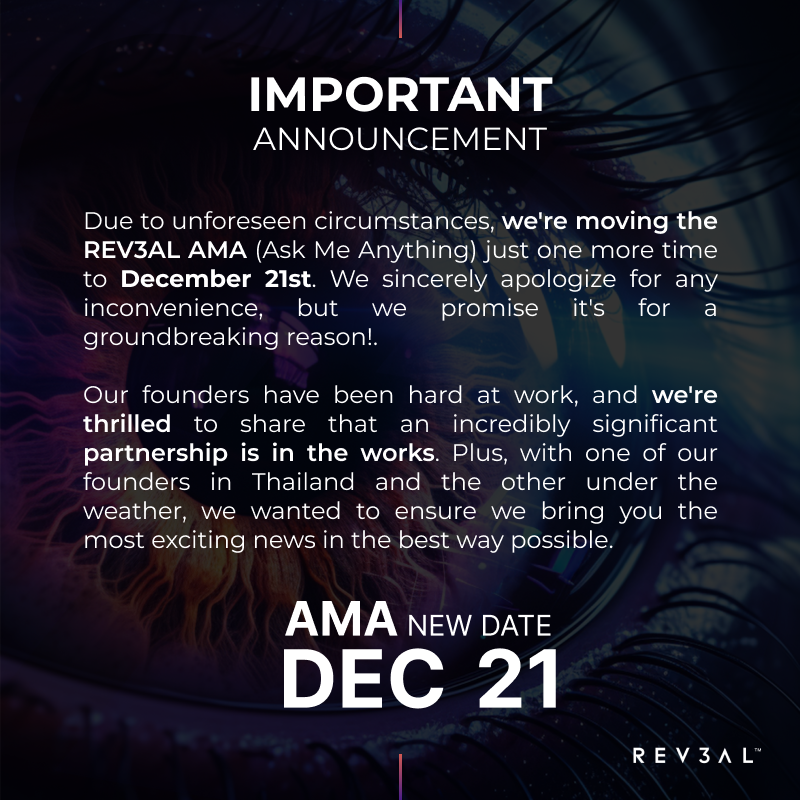 IMPORTANT
ANNOUNCEMENT

Due to unforeseen circumstances, we're moving the REV3AL AMA (Ask Me Anything) just one more time to December 21st. We sincerely apologize for any inconvenience, but we promise it's for a groundbreaking reason!.

Our founders have been hard at work, and we're thrilled to share that an incredibly significant partnership is in the works. Plus, with one of our founders in Thailand and the other under the weather, we wanted to ensure we bring you the most exciting news in the best way possible.

AMA NEW DATE
DEC 21

REV3AL™